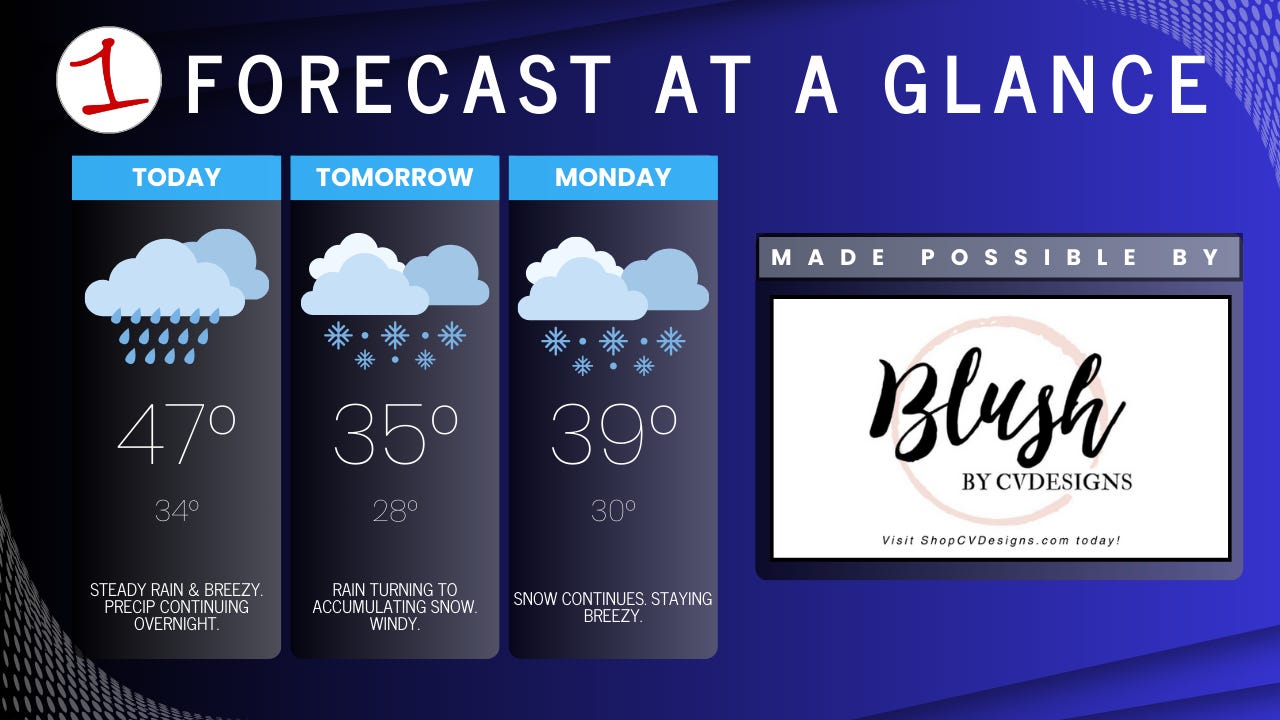 1 FORECAST AT A GLANCE

TODAY

47°

34°

STEADY RAIN & BREEZY. PRECIP CONTINUING OVERNIGHT.

TOMORROW

35°

28°

RAIN TURNING TO ACCUMULATING SNOW. WINDY.

MONDAY

39°

30°

SNOW CONTINUES. STAYING BREEZY.

MADE POSSIBLE BY

Blush

BY CVDESIGNS

Visit ShopCVDesigns.com today!